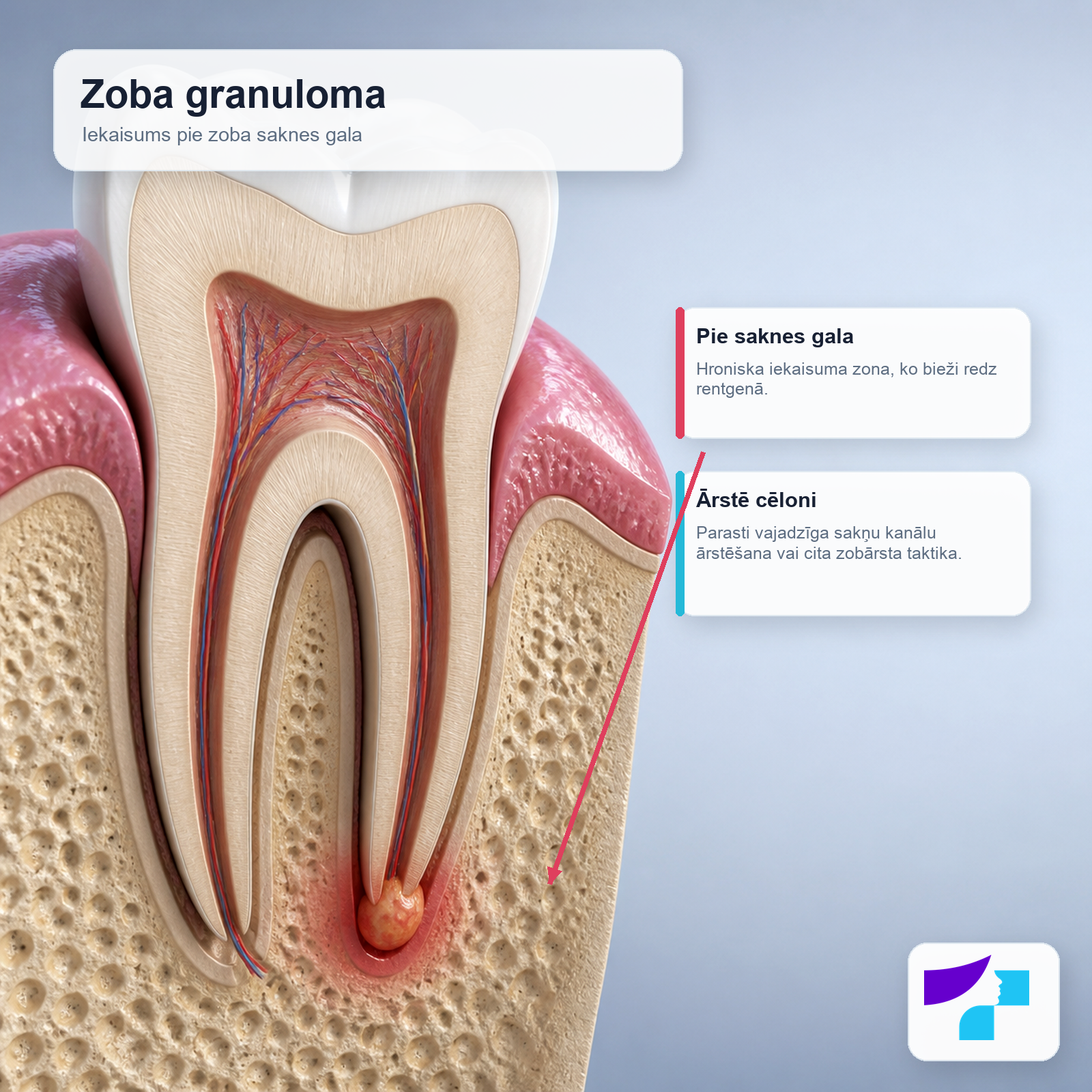 Zoba granuloma
Iekaisums pie zoba saknes gala

Pie saknes gala
Hroniska iekaisuma zona, ko bieži redz rentgenā.

Ārstē cēloni
Parasti vajadzīga sakņu kanālu ārstēšana vai cita zobārsta taktika.